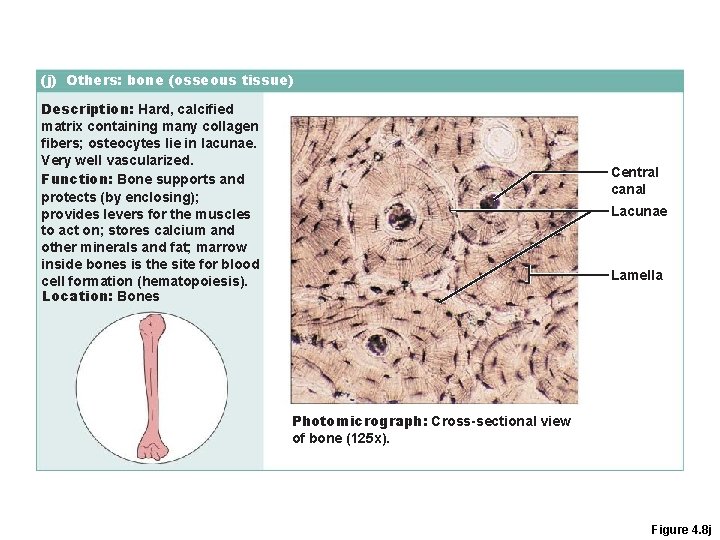 (j) Others: bone (osseous tissue)

Description: Hard, calcified matrix containing many collagen fibers; osteocytes lie in lacunae. Very well vascularized.

Function: Bone supports and protects (by enclosing); provides levers for the muscles to act on; stores calcium and other minerals and fat; marrow inside bones is the site for blood cell formation (hematopoiesis).

Location: Bones

Central canal

Lacunae

Lamella

Photomicrograph: Cross-sectional view of bone (125x).

Figure 4.8j